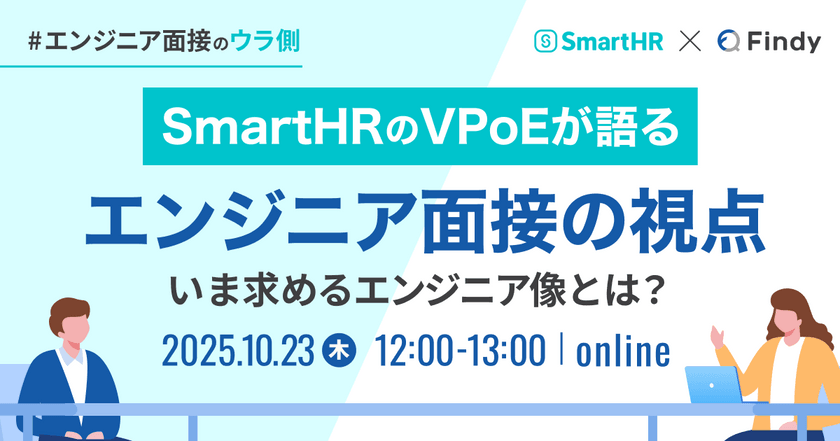 #エンジニア面接のウラ側

SmartHR × Findy

SmartHRのVPoEが語る

エンジニア面接の視点

いま求めるエンジニア像とは?

2025.10.23 木 12:00-13:00 | online